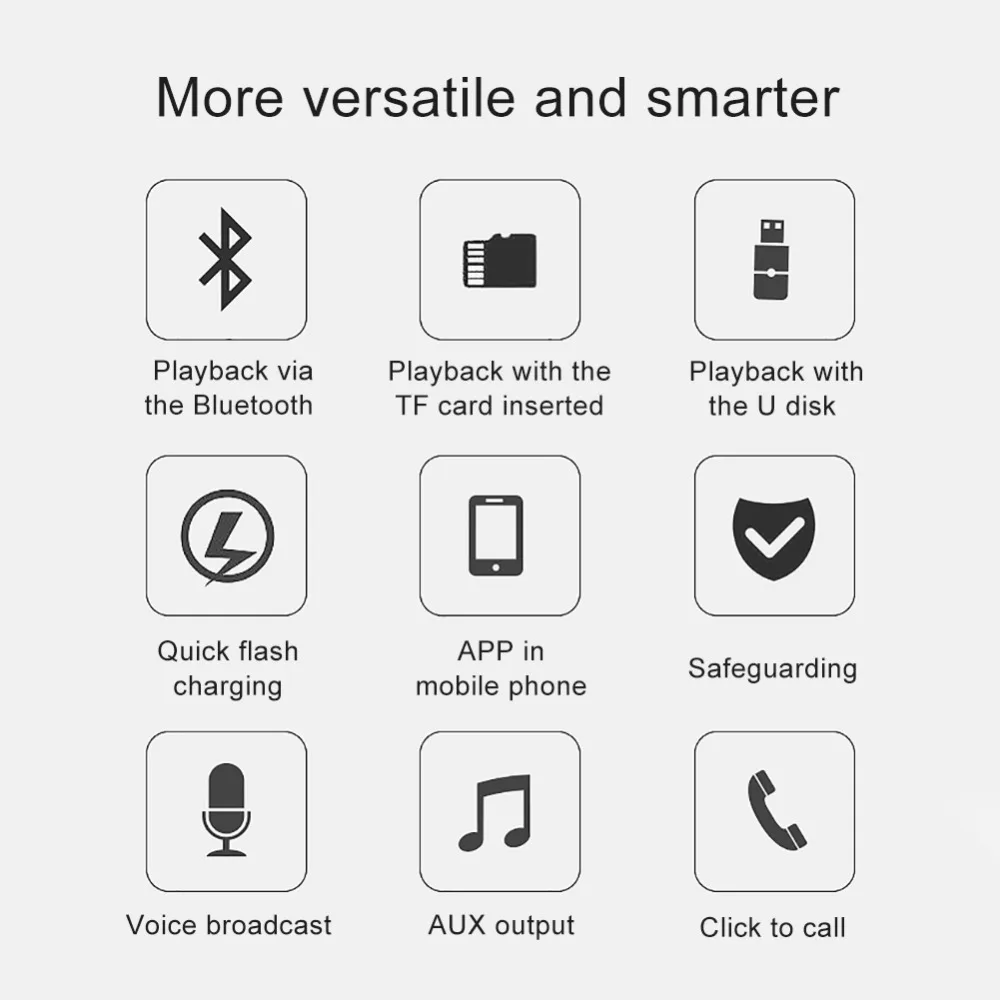 More versatile and smarter

Playback via the Bluetooth

Playback with the TF card inserted

Playback with the U disk

Quick flash charging

APP in mobile phone

Safeguarding

Voice broadcast

AUX output

Click to call